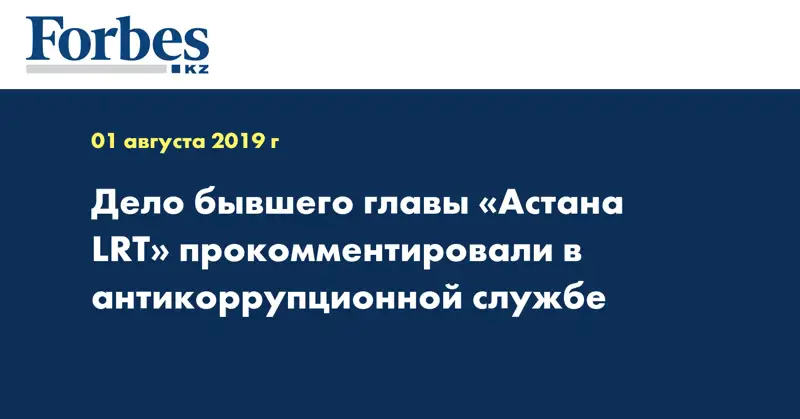 Forbes
KZ

01 августа 2019 г

Дело бывшего главы «Астана LRT» прокомментировали в антикоррупционной службе